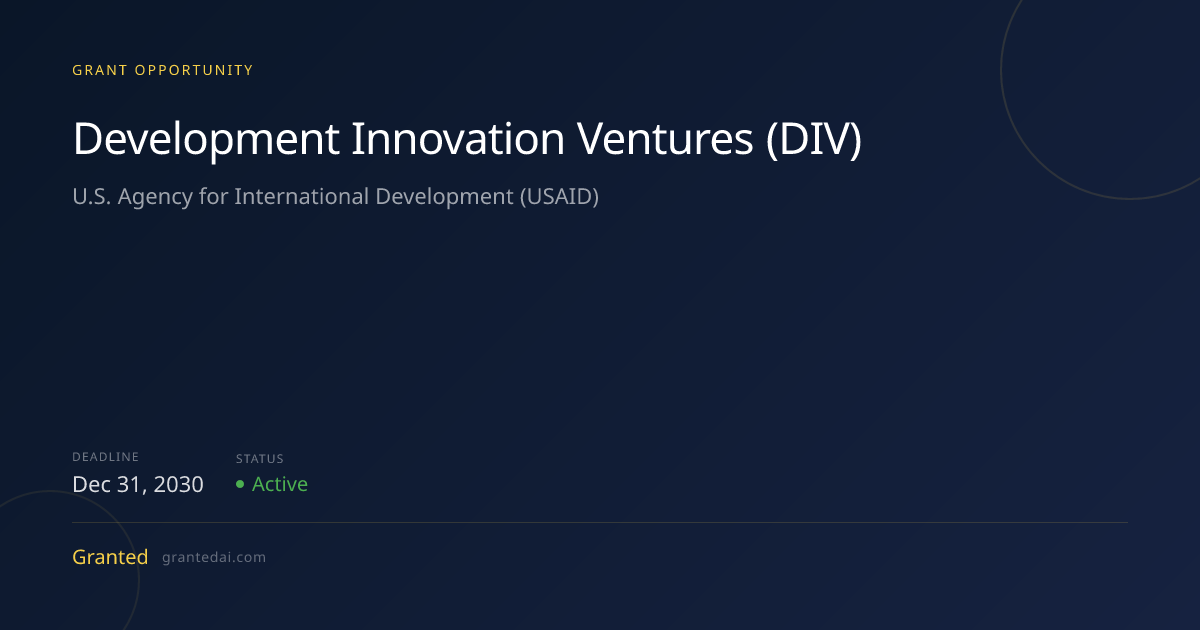 GRANT OPPORTUNITY

Development Innovation Ventures (DIV)

U.S. Agency for International Development (USAID)

DEADLINE
Dec 31, 2030

STATUS
• Active

Granted grantedai.com